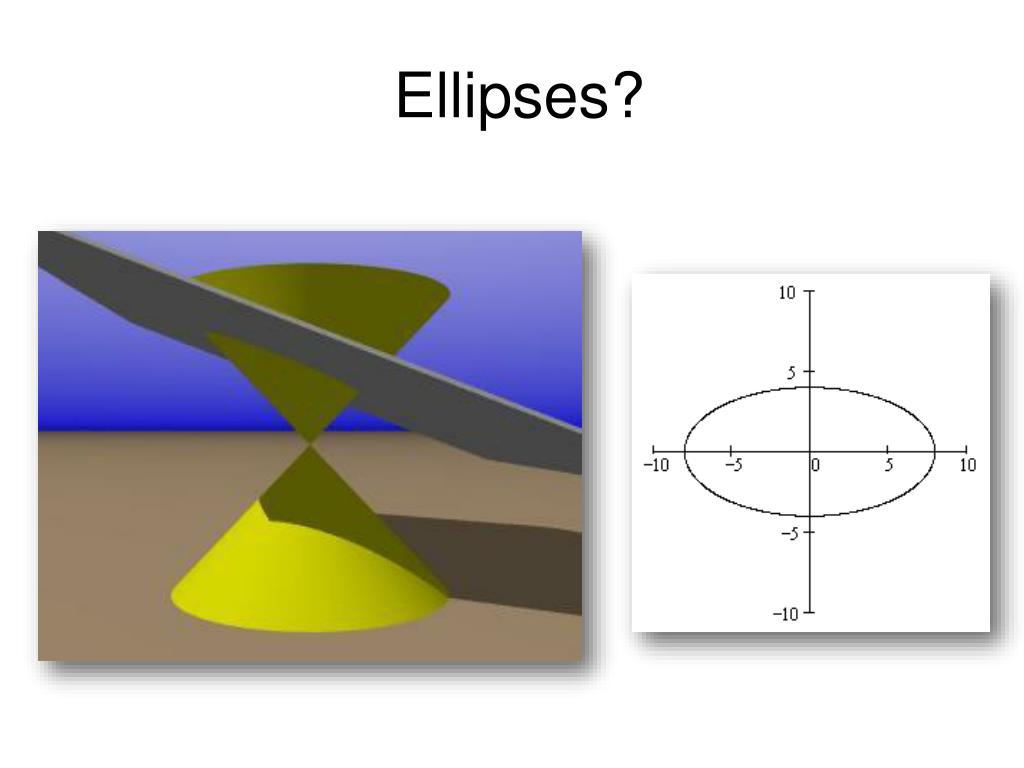 Ellipses?

10
5
−10
−5
0
5
10
−5
−10